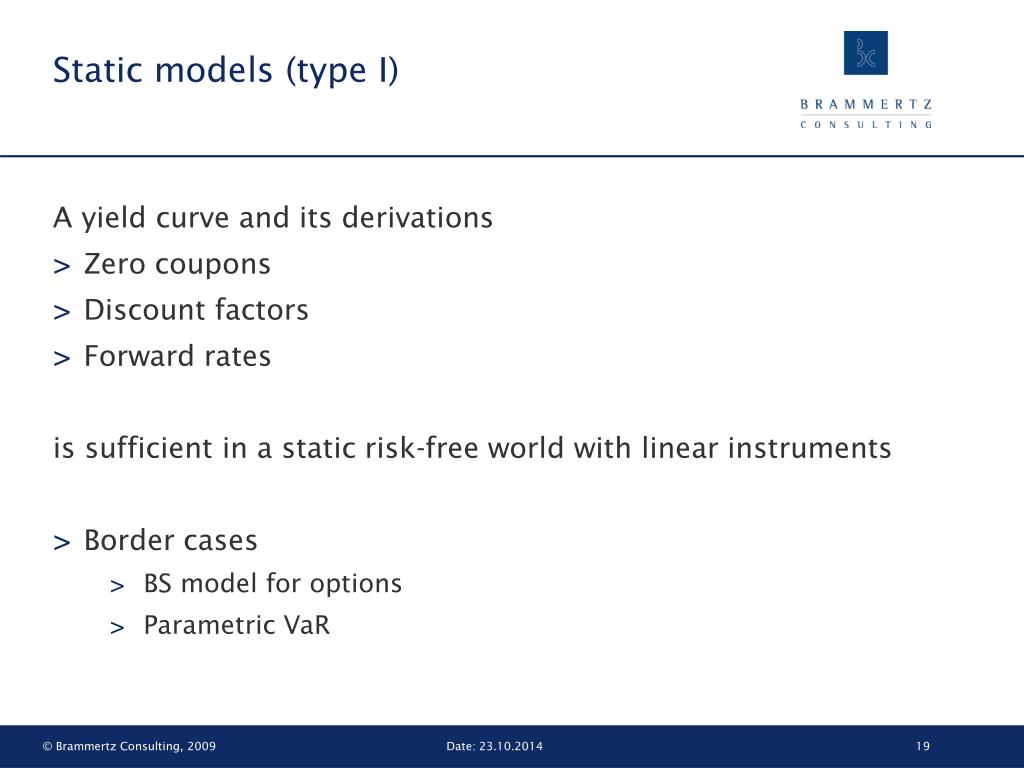 Static models (type I)

BRAMMERTZ
CONSULTING

A yield curve and its derivations
> Zero coupons
> Discount factors
> Forward rates

is sufficient in a static risk-free world with linear instruments

> Border cases
> BS model for options
> Parametric VaR

© Brammertz Consulting, 2009

Date: 23.10.2014

19